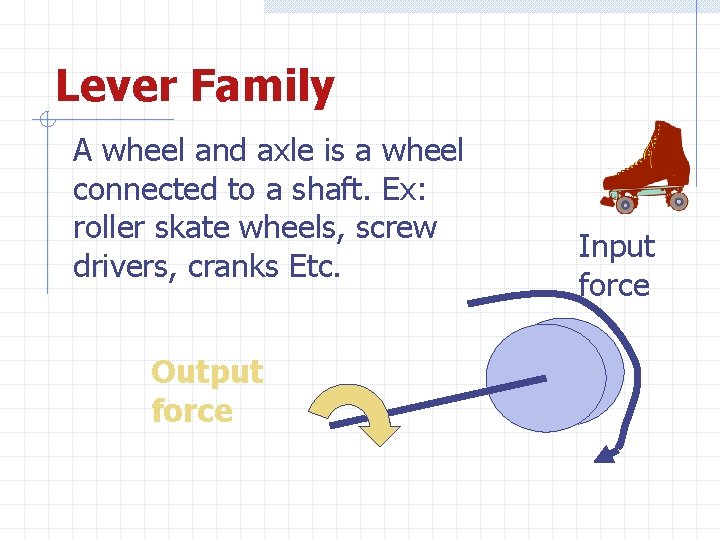 Lever Family

A wheel and axle is a wheel connected to a shaft. Ex: roller skate wheels, screw drivers, cranks Etc.

Input force

Output force